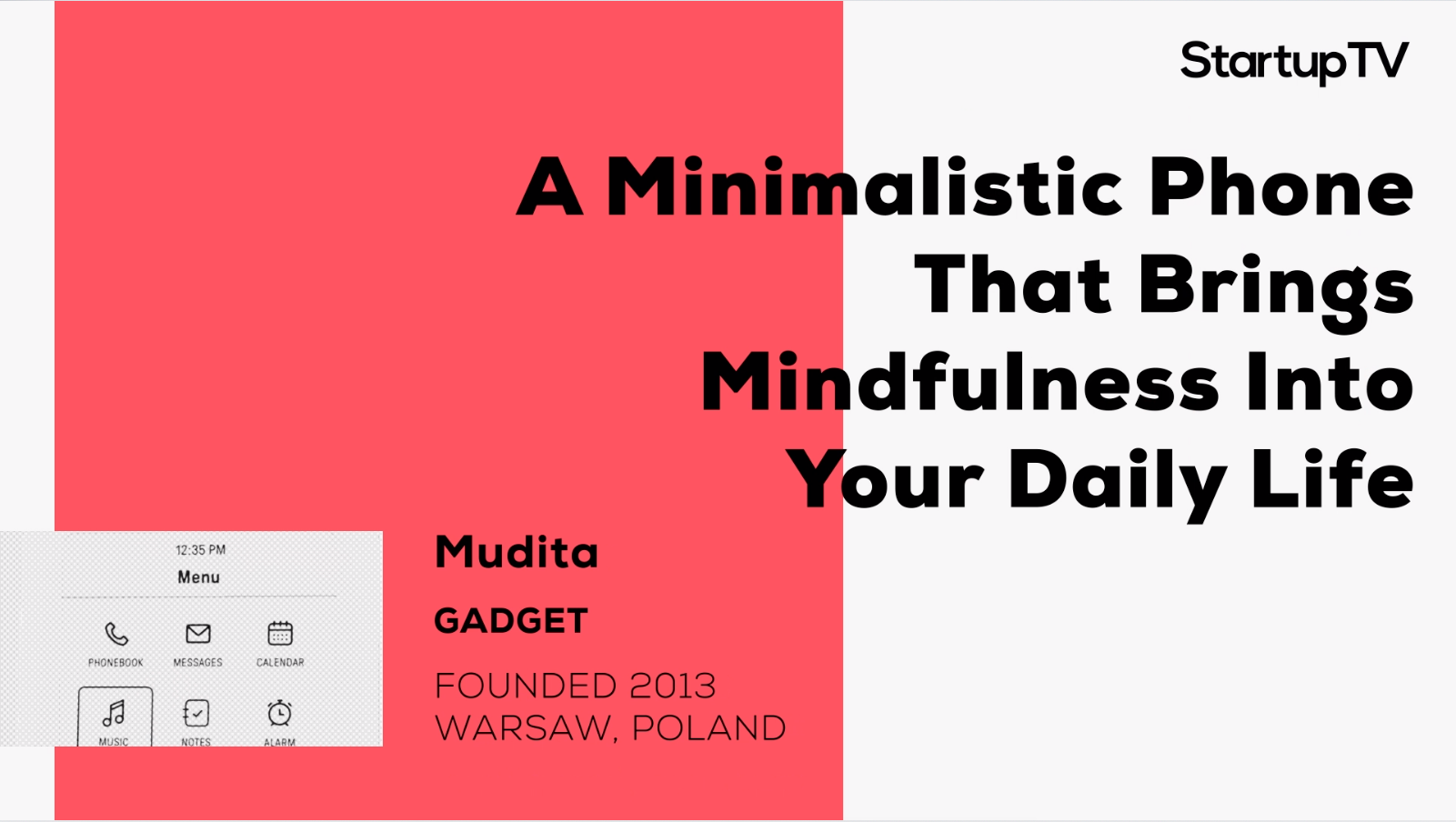 StartupTV

A Minimalistic Phone That Brings Mindfulness Into Your Daily Life

12:35 PM
Menu

PHONEBOOK
MESSAGES
CALENDAR
MUSIC
NOTES
ALARM

Mudita

GADGET

FOUNDED 2013
WARSAW, POLAND